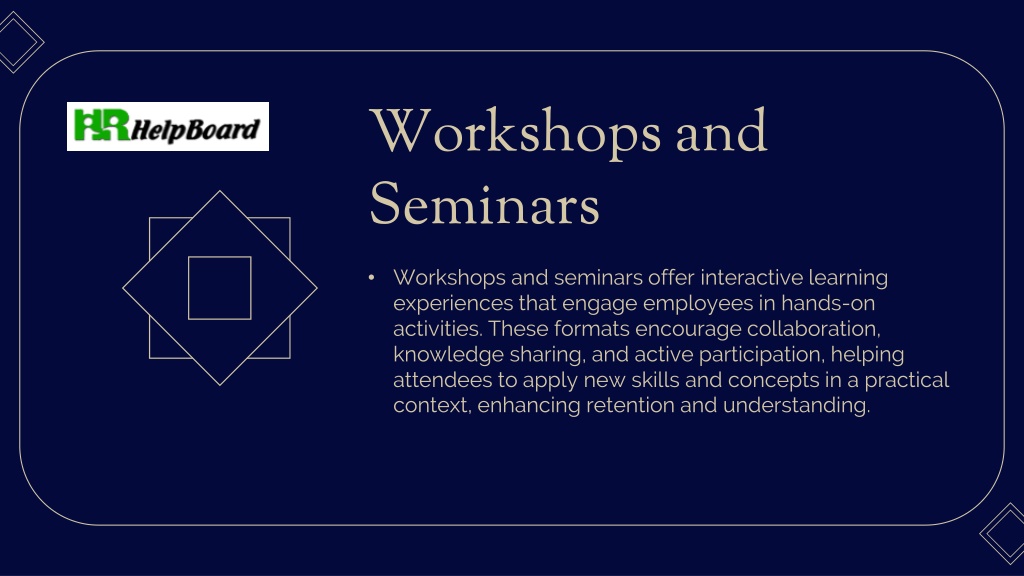 HR HelpBoard

Workshops and Seminars

• Workshops and seminars offer interactive learning experiences that engage employees in hands-on activities. These formats encourage collaboration, knowledge sharing, and active participation, helping attendees to apply new skills and concepts in a practical context, enhancing retention and understanding.